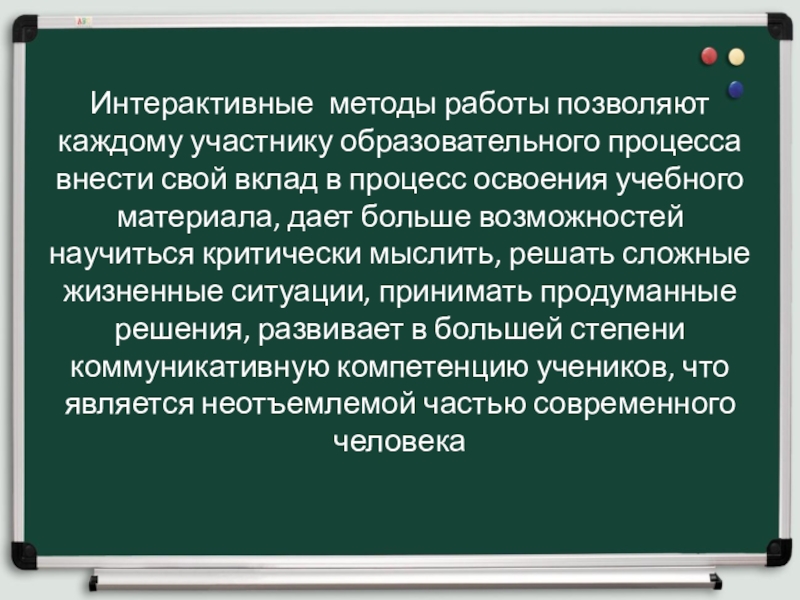 Интерактивные  методы работы позволяют каждому участнику образовательного процесса внести свой вклад в процесс освоения учебного материала, дает больше возможностей научиться критически мыслить, решать сложные жизненные ситуации, принимать продуманные решения, развивает в большей степени коммуникативную компетенцию учеников, что является неотъемлемой частью современного человека